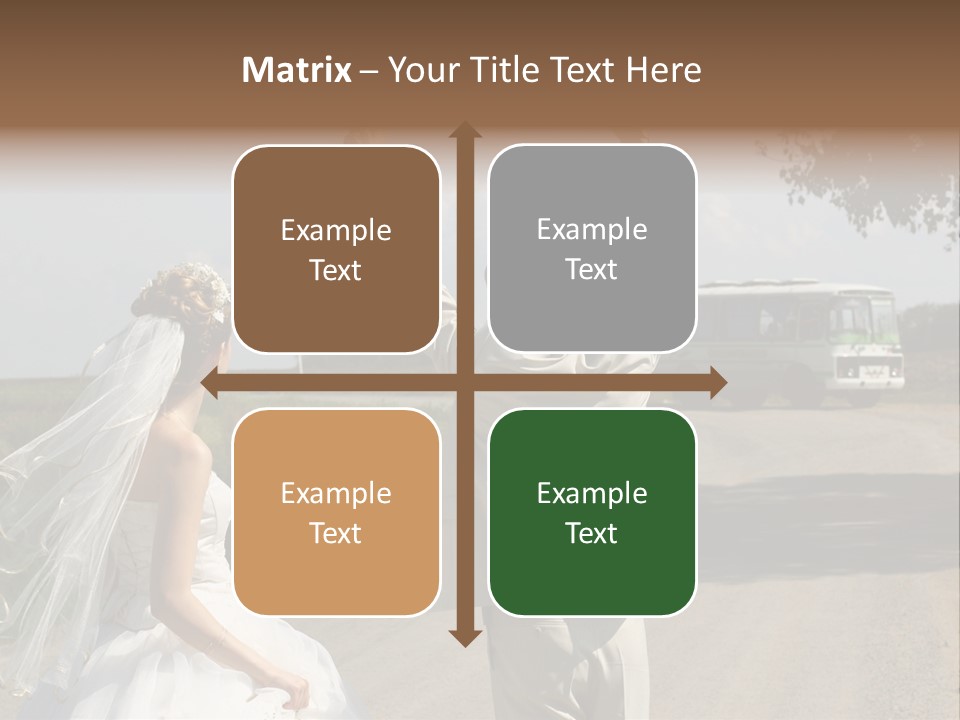 Matrix – Your Title Text Here

Example Text

Example Text

Example Text

Example Text